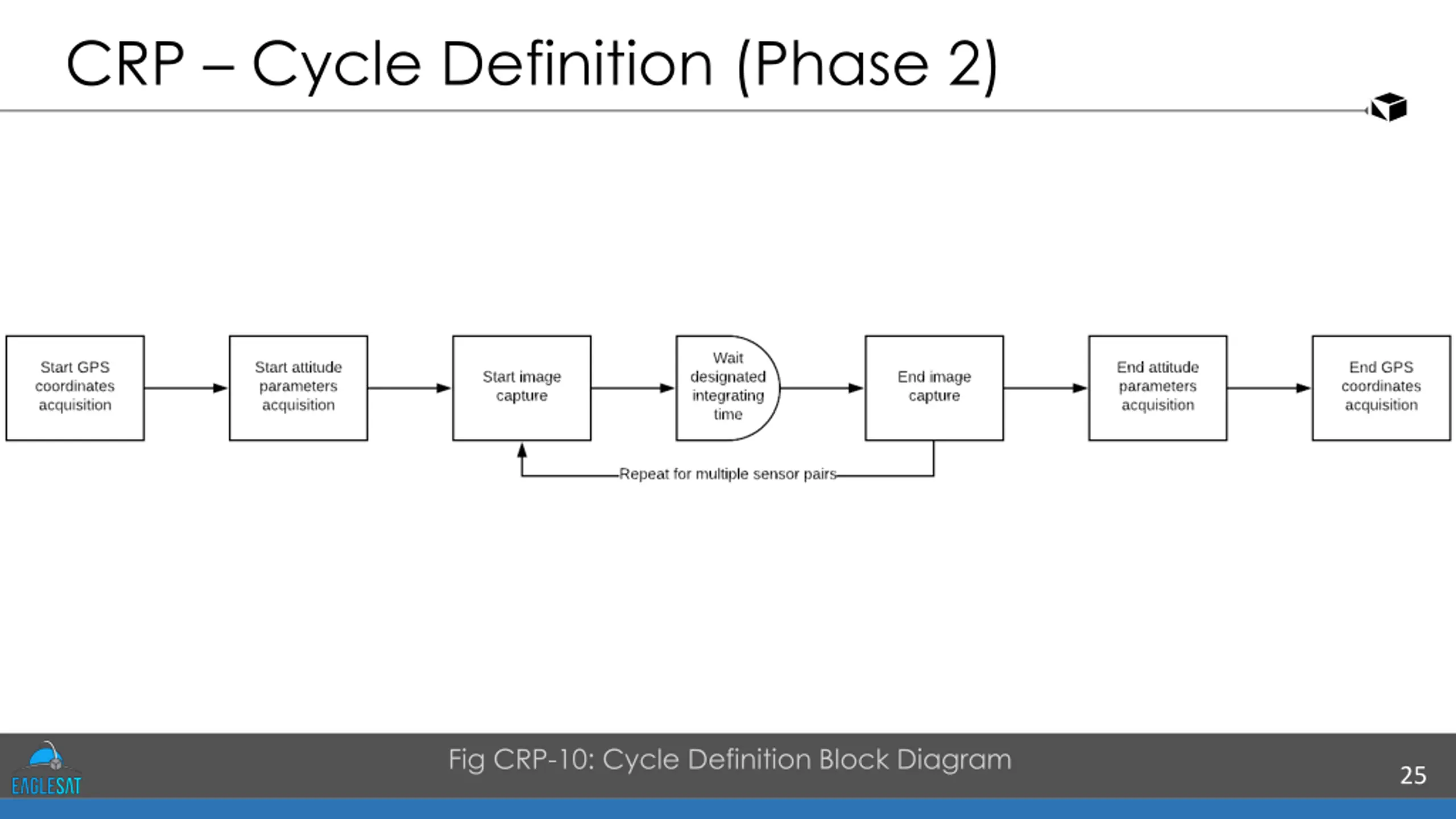 CRP – Cycle Definition (Phase 2)

Start GPS coordinates acquisition

Start attitude parameters acquisition

Start image capture

Wait designated integrating time

End image capture

End attitude parameters acquisition

End GPS coordinates acquisition

Repeat for multiple sensor pairs

EAGLESAT

Fig CRP-10: Cycle Definition Block Diagram

25